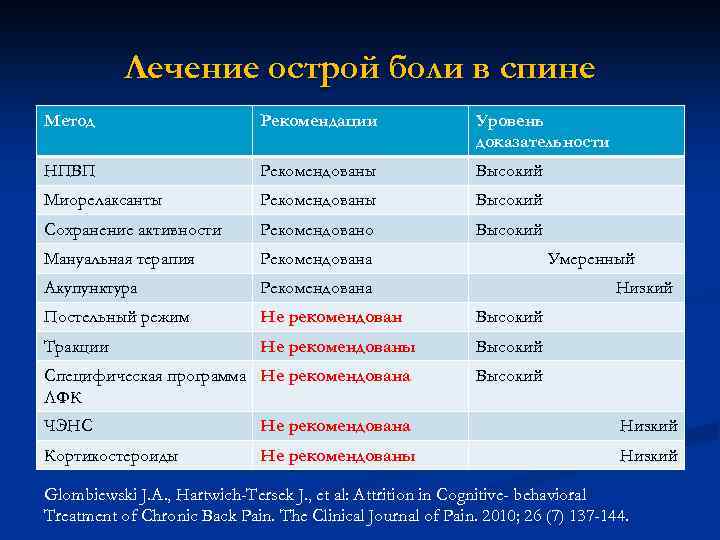 Лечение острой боли в спине

| Метод | Рекомендации | Уровень доказательности |
|---|---|---|
| НПВП | Рекомендованы | Высокий |
| Миорелаксанты | Рекомендованы | Высокий |
| Сохранение активности | Рекомендовано | Высокий |
| Мануальная терапия | Рекомендована | Умеренный |
| Акупунктура | Рекомендована | Низкий |
| Постельный режим | Не рекомендован | Высокий |
| Тракции | Не рекомендованы | Высокий |
| Специфическая программа ЛФК | Не рекомендована | Высокий |
| ЧЭНС | Не рекомендована | Низкий |
| Кортикостероиды | Не рекомендованы | Низкий |

Glombiewski J.A., Hartwich-Tersek J., et al: Attrition in Cognitive- behavioral Treatment of Chronic Back Pain. The Clinical Journal of Pain. 2010; 26 (7) 137-144.